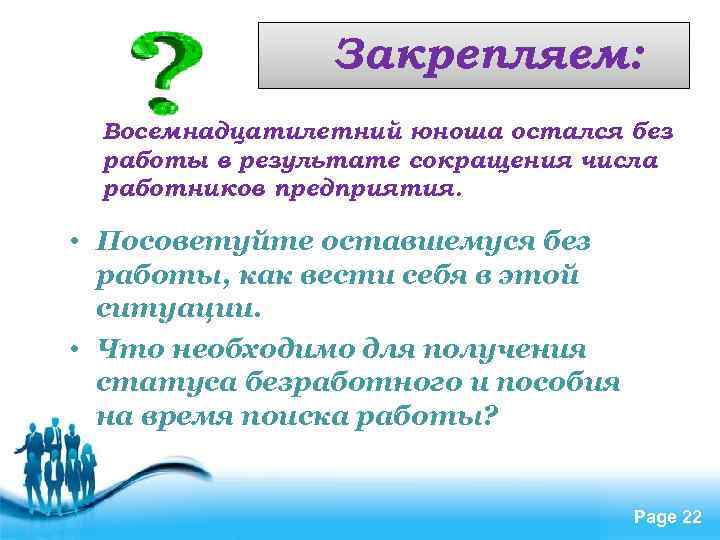 ?

Закрепляем:

Восемнадцатилетний юноша остался без работы в результате сокращения числа работников предприятия.

• Посоветуйте оставшемуся без работы, как вести себя в этой ситуации.
• Что необходимо для получения статуса безработного и пособия на время поиска работы?

Page 22